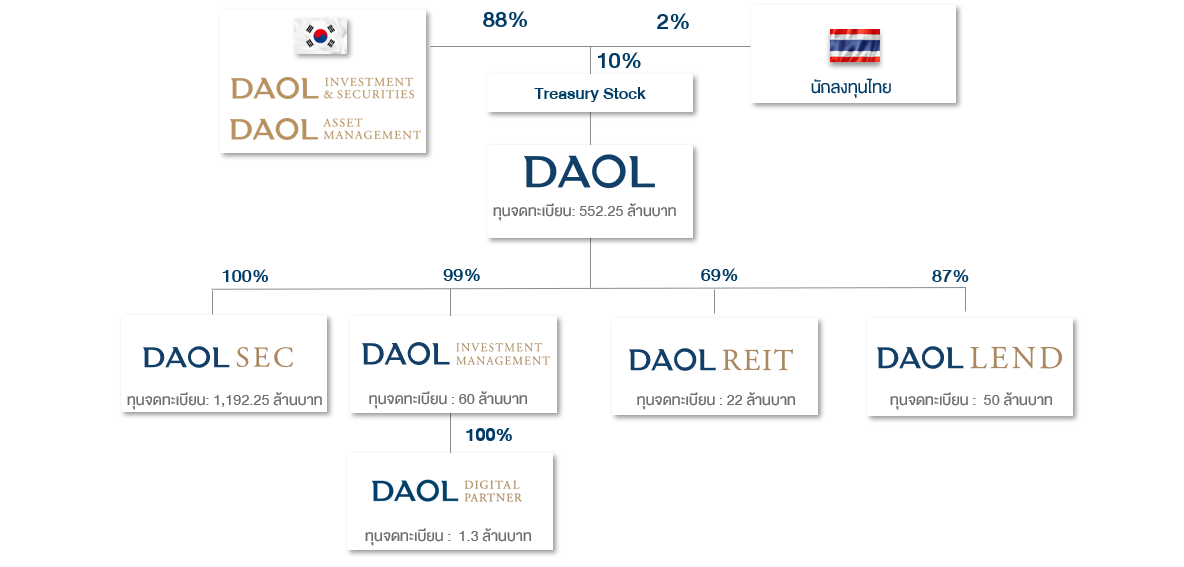 DAOL INVESTMENT & SECURITIES
DAOL ASSET MANAGEMENT

88%

2%

นักลงทุนไทย

10%

Treasury Stock

DAOL

ทุนจดทะเบียน: 552.25 ล้านบาท

100%

99%

69%

87%

DAOL SEC

ทุนจดทะเบียน: 1,192.25 ล้านบาท

DAOL INVESTMENT MANAGEMENT

ทุนจดทะเบียน : 60 ล้านบาท

DAOL REIT

ทุนจดทะเบียน : 22 ล้านบาท

DAOL LEND

ทุนจดทะเบียน : 50 ล้านบาท

100%

DAOL DIGITAL PARTNER

ทุนจดทะเบียน : 1.3 ล้านบาท